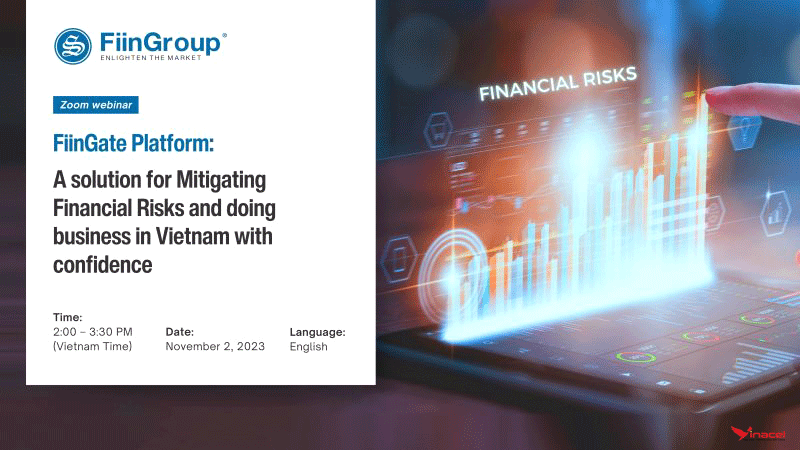 FiinGroup®
ENLIGHTEN THE MARKET

Zoom webinar

FiinGate Platform:

A solution for Mitigating Financial Risks and doing business in Vietnam with confidence

Time:
2:00 – 3:30 PM
(Vietnam Time)

Date:
November 2, 2023

Language:
English

FINANCIAL RISKS

Vinacel